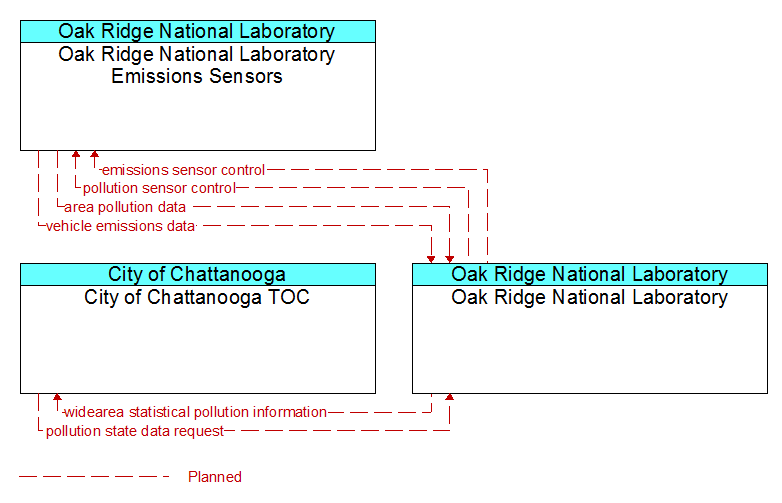 Oak Ridge National Laboratory
Oak Ridge National Laboratory Emissions Sensors

emissions sensor control
pollution sensor control
area pollution data
vehicle emissions data

City of Chattanooga
City of Chattanooga TOC

Oak Ridge National Laboratory
Oak Ridge National Laboratory

widearea statistical pollution information
pollution state data request

Planned